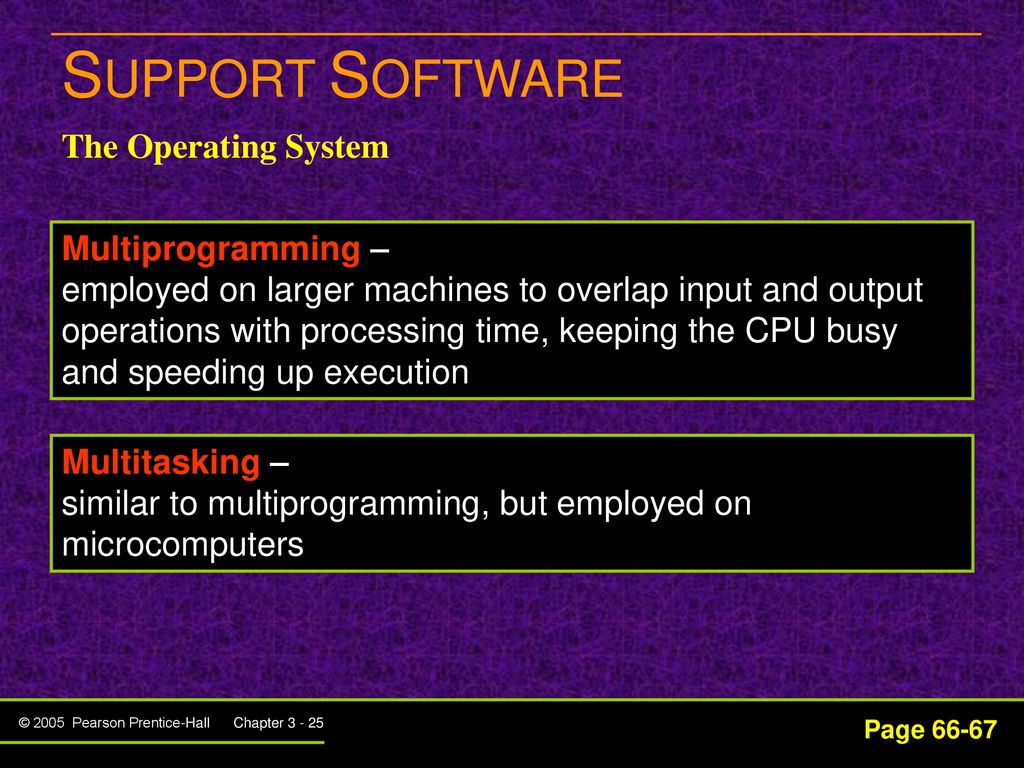 SUPPORT SOFTWARE

The Operating System

Multiprogramming –
employed on larger machines to overlap input and output operations with processing time, keeping the CPU busy and speeding up execution

Multitasking –
similar to multiprogramming, but employed on microcomputers

© 2005 Pearson Prentice-Hall Chapter 3 - 25

Page 66-67